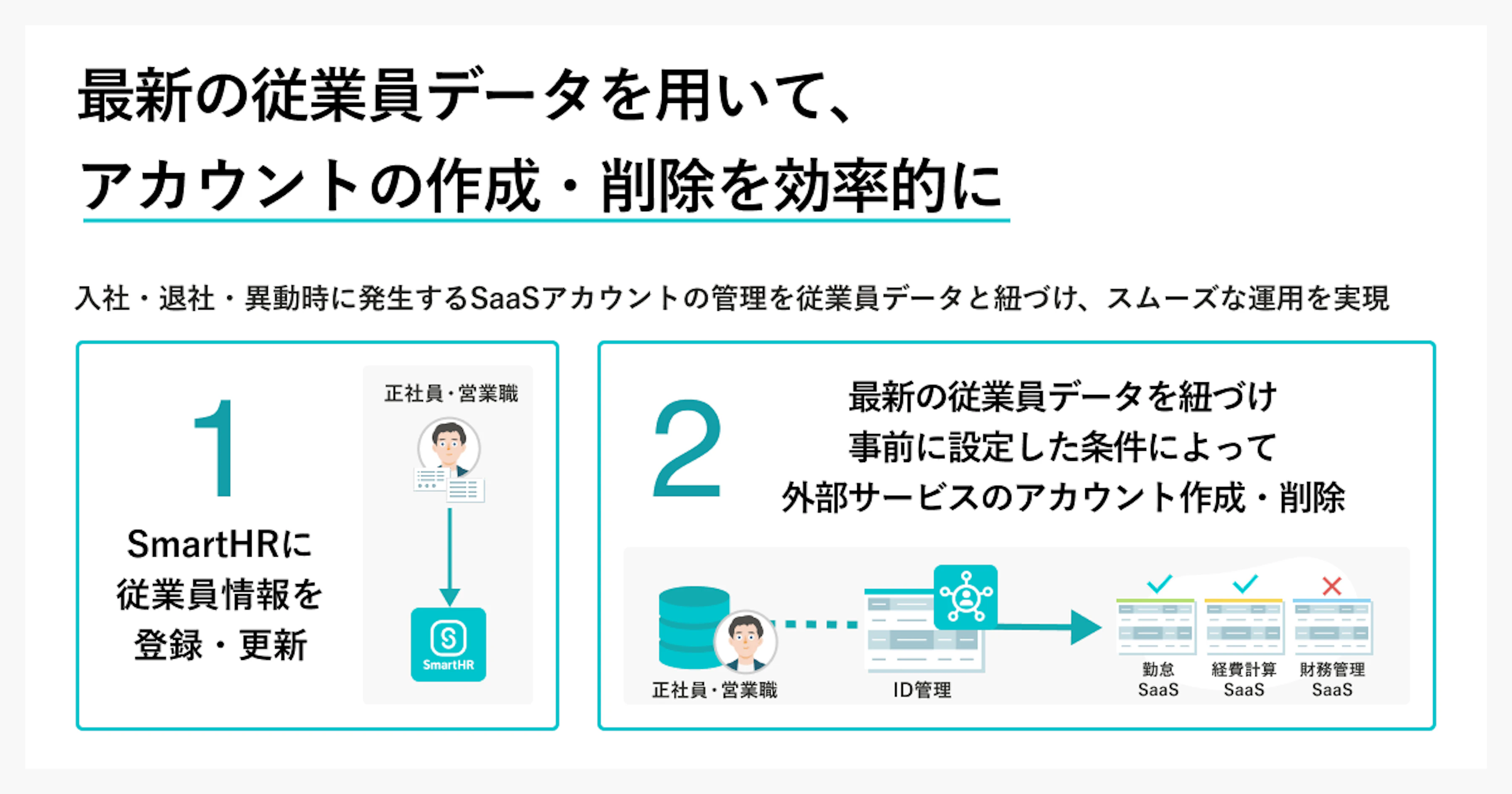 最新の従業員データを用いて、
アカウントの作成・削除を効率的に

入社・退社・異動時に発生するSaaSアカウントの管理を従業員データと紐づけ、スムーズな運用を実現

1
SmartHRに
従業員情報を
登録・更新

正社員・営業職

SmartHR

2
最新の従業員データを紐づけ
事前に設定した条件によって
外部サービスのアカウント作成・削除

正社員・営業職

ID管理

勤怠
SaaS

経費計算
SaaS

財務管理
SaaS